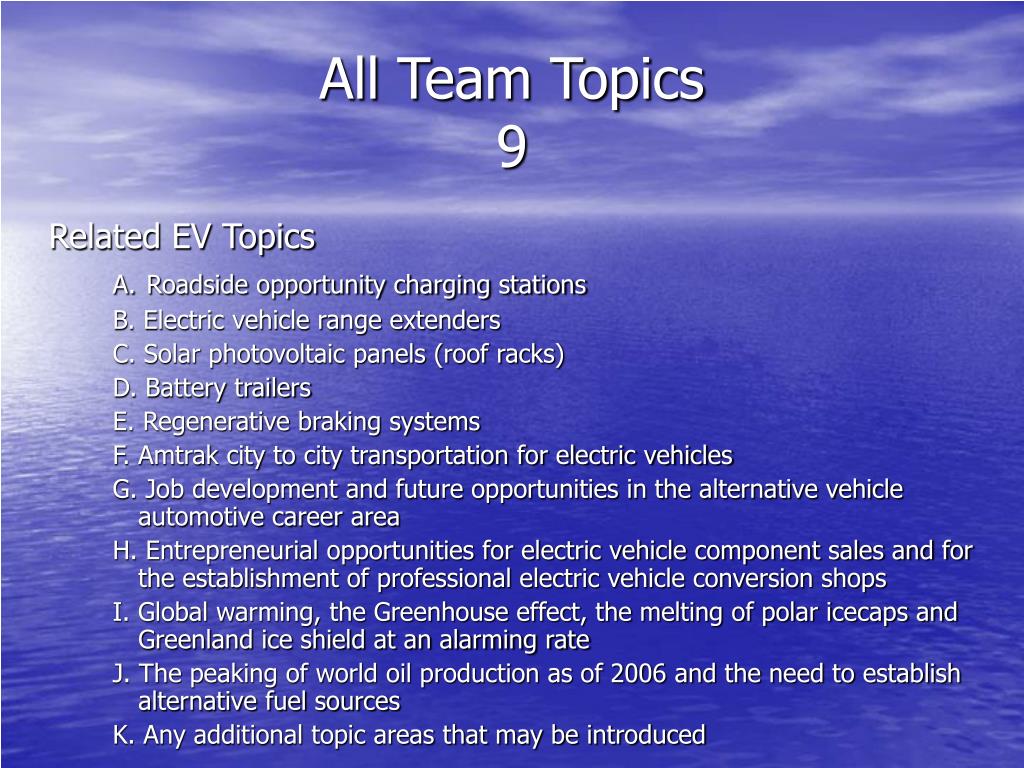 All Team Topics
9

Related EV Topics

A. Roadside opportunity charging stations
B. Electric vehicle range extenders
C. Solar photovoltaic panels (roof racks)
D. Battery trailers
E. Regenerative braking systems
F. Amtrak city to city transportation for electric vehicles
G. Job development and future opportunities in the alternative vehicle automotive career area
H. Entrepreneurial opportunities for electric vehicle component sales and for the establishment of professional electric vehicle conversion shops
I. Global warming, the Greenhouse effect, the melting of polar icecaps and Greenland ice shield at an alarming rate
J. The peaking of world oil production as of 2006 and the need to establish alternative fuel sources
K. Any additional topic areas that may be introduced